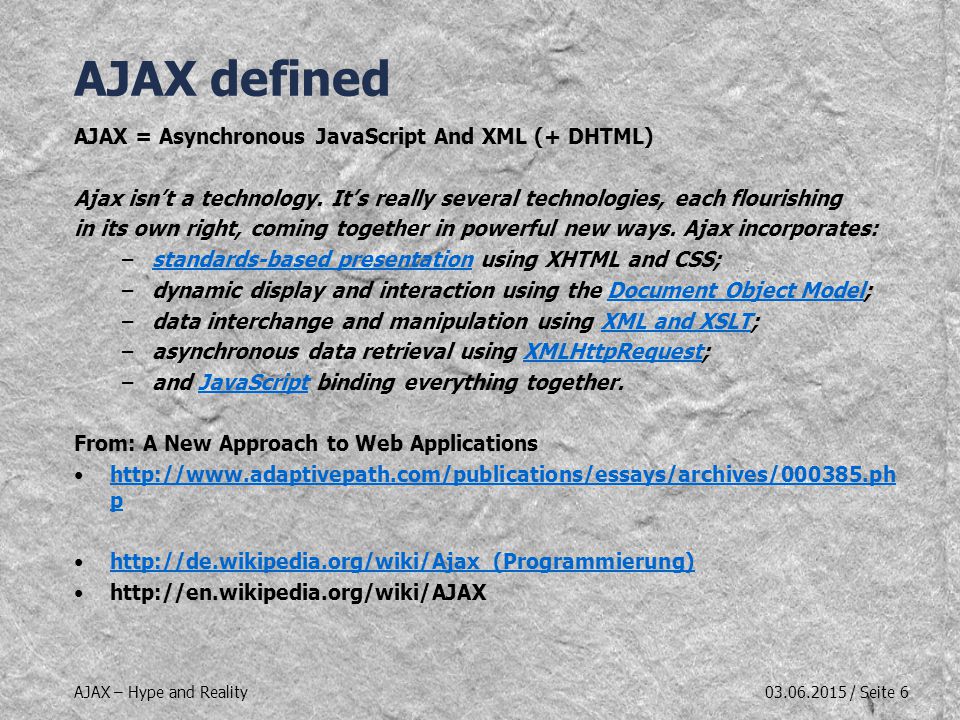 AJAX defined

AJAX = Asynchronous JavaScript And XML (+ DHTML)

Ajax isn't a technology. It's really several technologies, each flourishing in its own right, coming together in powerful new ways. Ajax incorporates:

– standards-based presentation using XHTML and CSS;
– dynamic display and interaction using the Document Object Model;
– data interchange and manipulation using XML and XSLT;
– asynchronous data retrieval using XMLHttpRequest;
– and JavaScript binding everything together.

From: A New Approach to Web Applications

• http://www.adaptivepath.com/publications/essays/archives/000385.php

• http://de.wikipedia.org/wiki/Ajax_(Programmierung)
• http://en.wikipedia.org/wiki/AJAX

AJAX – Hype and Reality

03.06.2015 / Seite 6